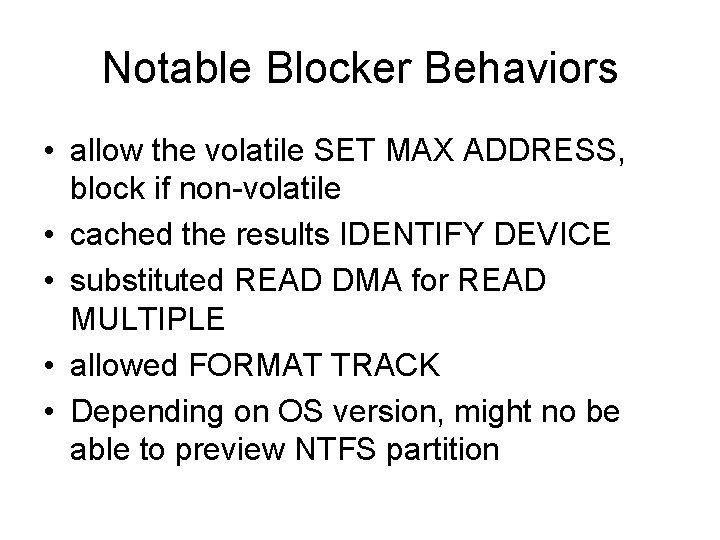 Notable Blocker Behaviors

• allow the volatile SET MAX ADDRESS, block if non-volatile
• cached the results IDENTIFY DEVICE
• substituted READ DMA for READ MULTIPLE
• allowed FORMAT TRACK
• Depending on OS version, might no be able to preview NTFS partition